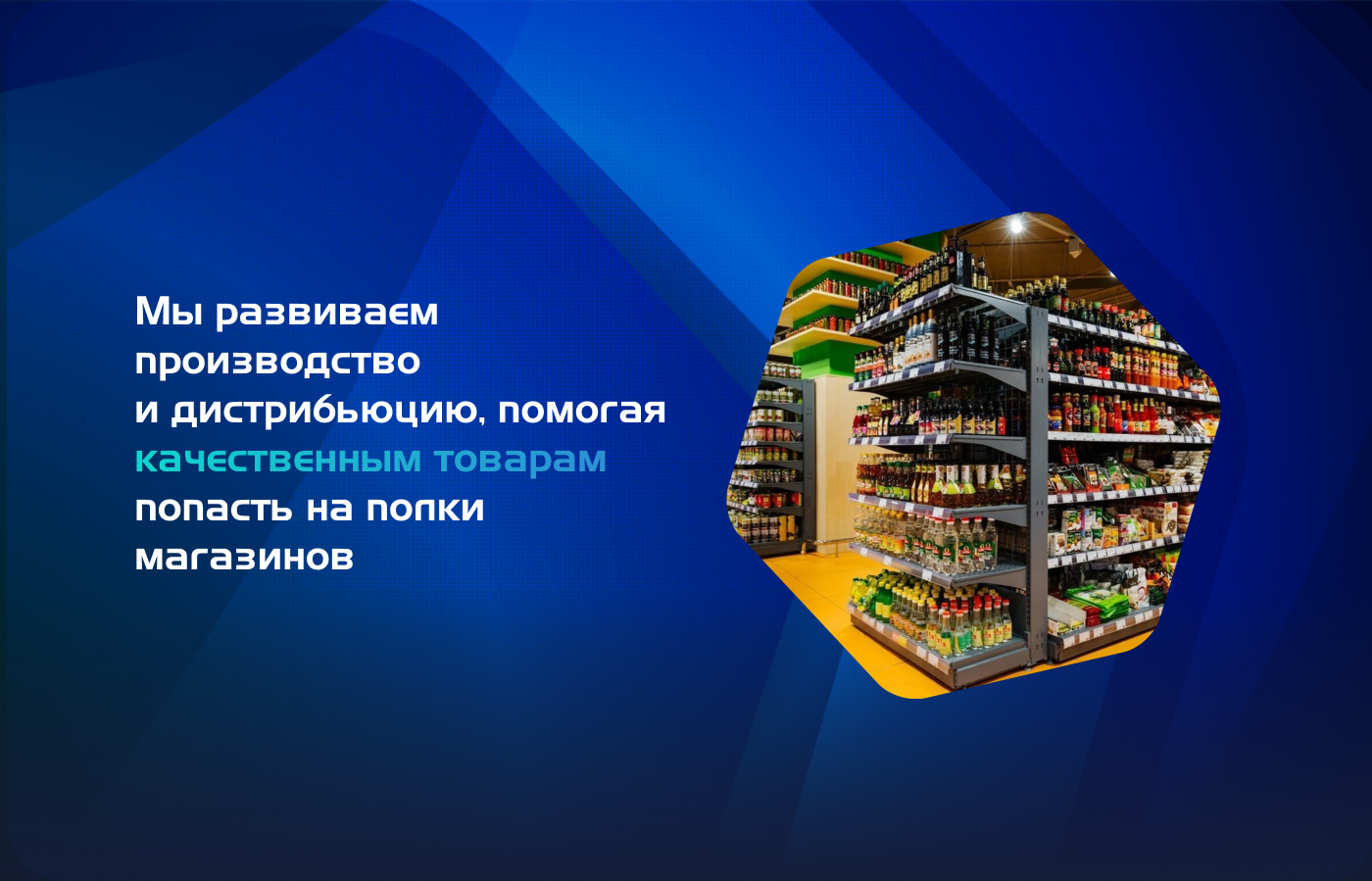 Мы развиваем производство и дистрибьюцию, помогая качественным товарам попасть на полки магазинов